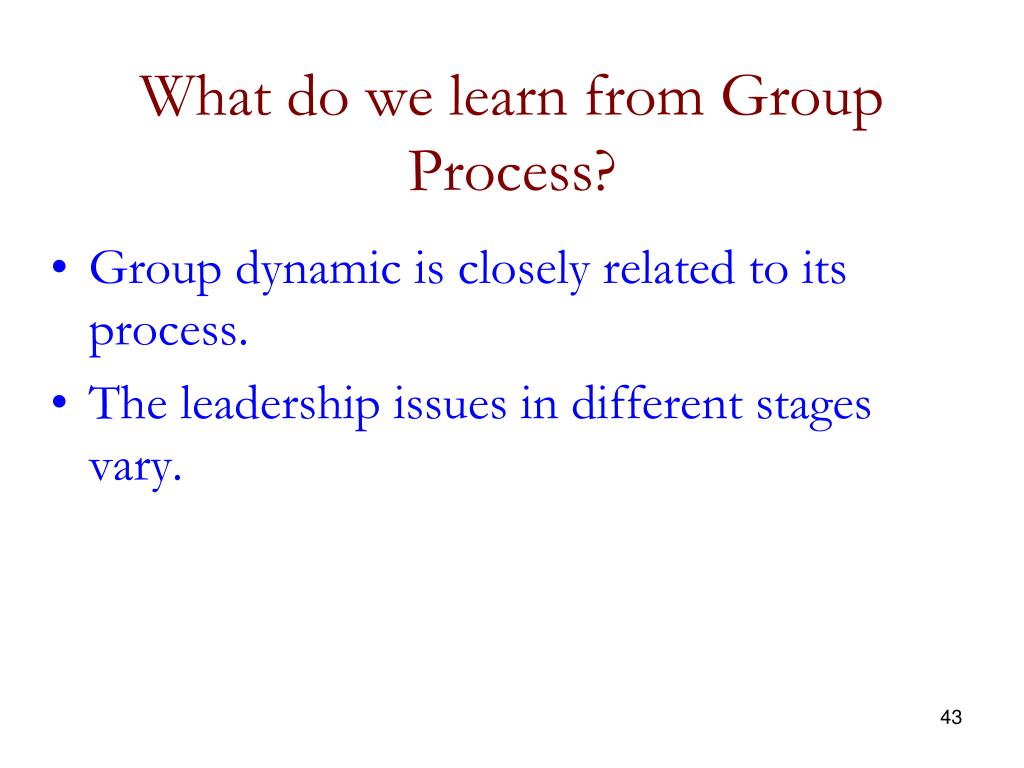 What do we learn from Group Process?

• Group dynamic is closely related to its process.
• The leadership issues in different stages vary.

43